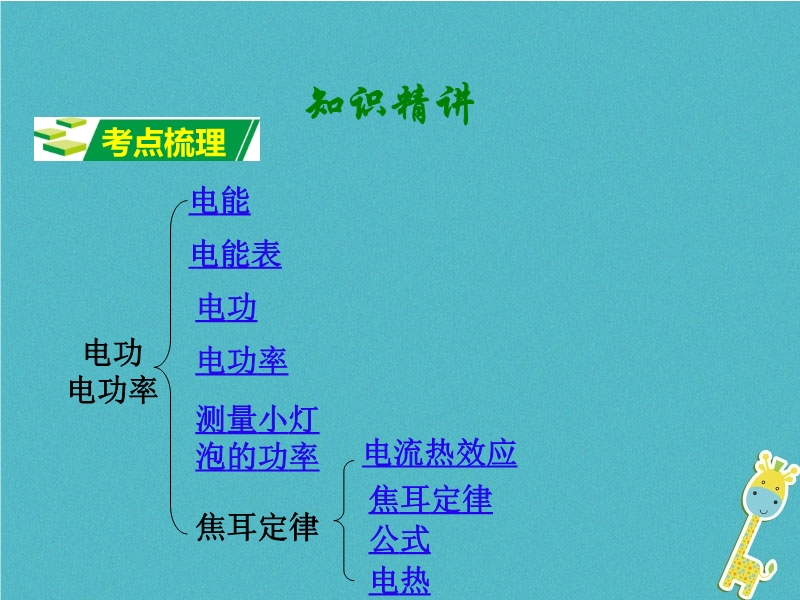 知识精讲

考点梳理

电功
电功率

电能

电能表

电功

电功率

测量小灯泡的功率

焦耳定律

电流热效应

焦耳定律

公式

电热